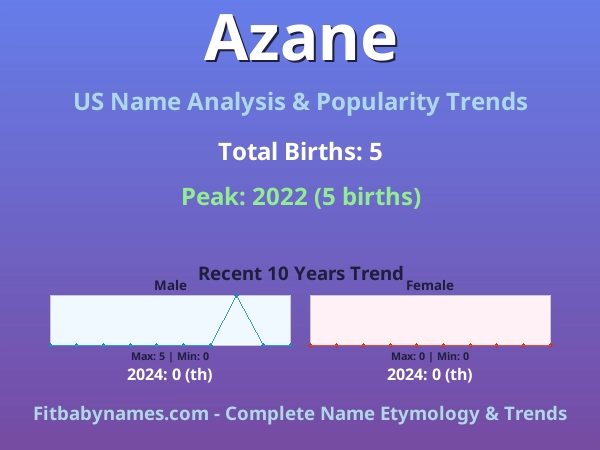 Azane

US Name Analysis & Popularity Trends

Total Births: 5

Peak: 2022 (5 births)

Recent 10 Years Trend

Male

Max: 5 | Min: 0

2024: 0 (th)

Female

Max: 0 | Min: 0

2024: 0 (th)

Fitbabynames.com - Complete Name Etymology & Trends